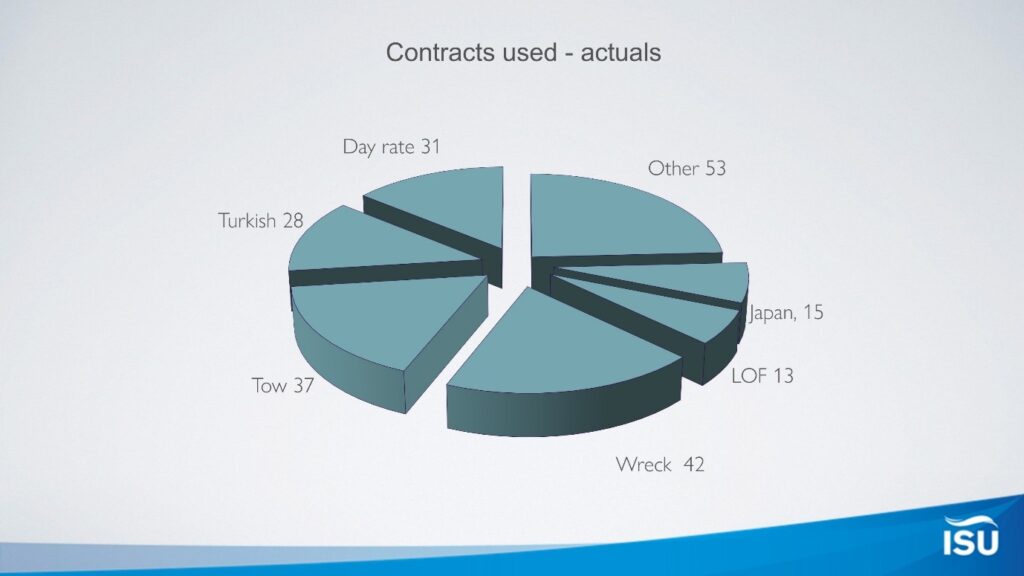 Contracts used - actuals

Day rate 31

Other 53

Turkish 28

Japan, 15

LOF 13

Tow 37

Wreck 42

ISU